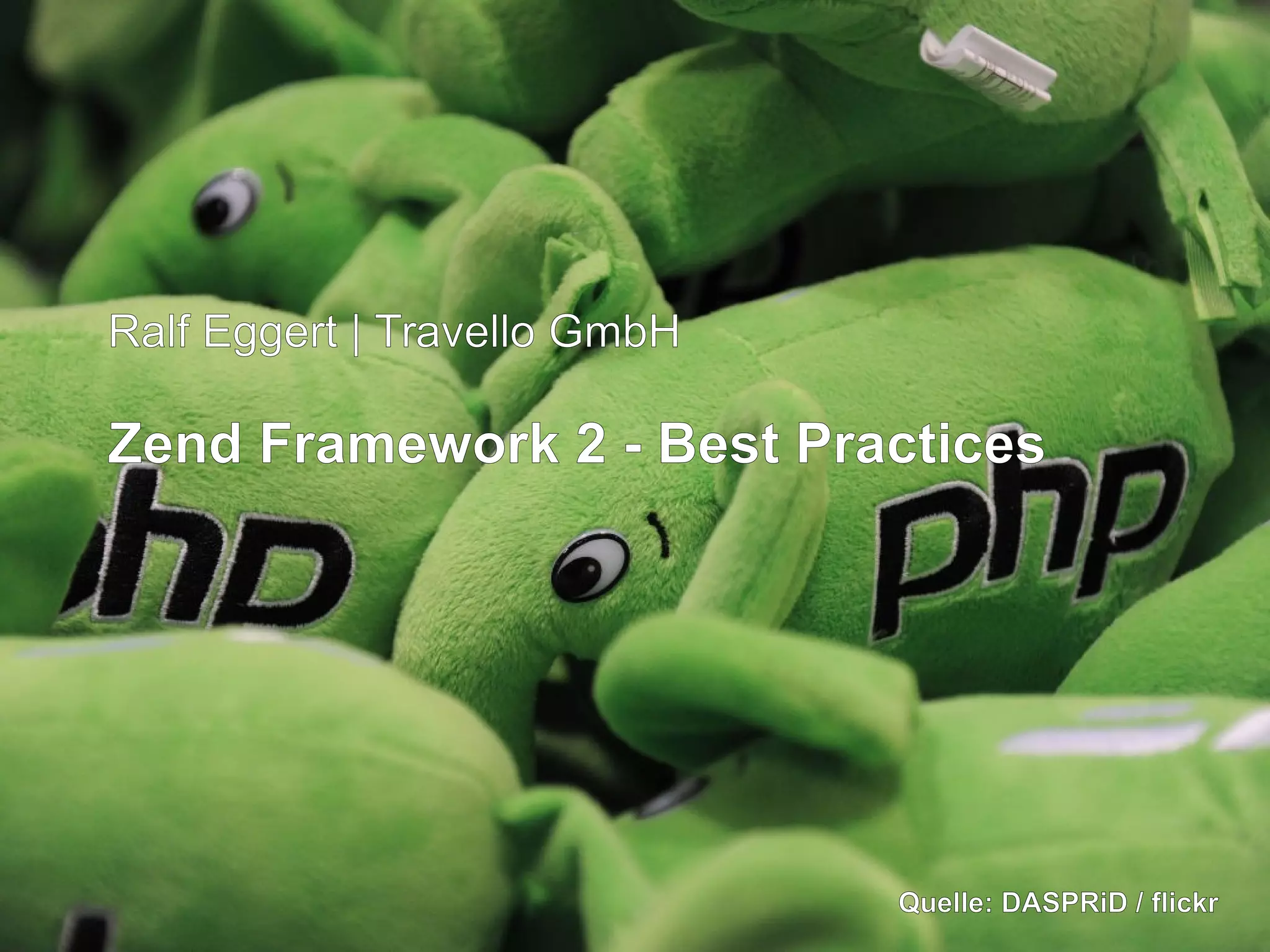 Ralf Eggert | Travello GmbH

Zend Framework 2 - Best Practices

php

php

Quelle: DASPRiD / flickr